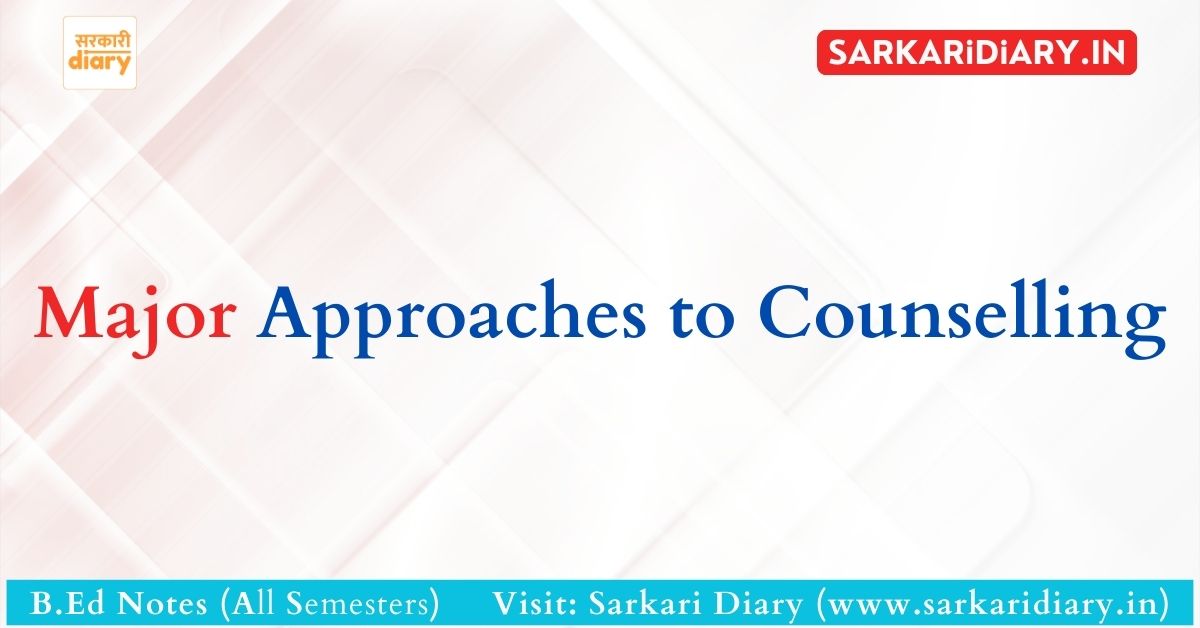 सरकारी
diary

SARKARiDiARY.IN

Major Approaches to Counselling

B.Ed Notes (All Semesters) Visit: Sarkari Diary (www.sarkaridiary.in)